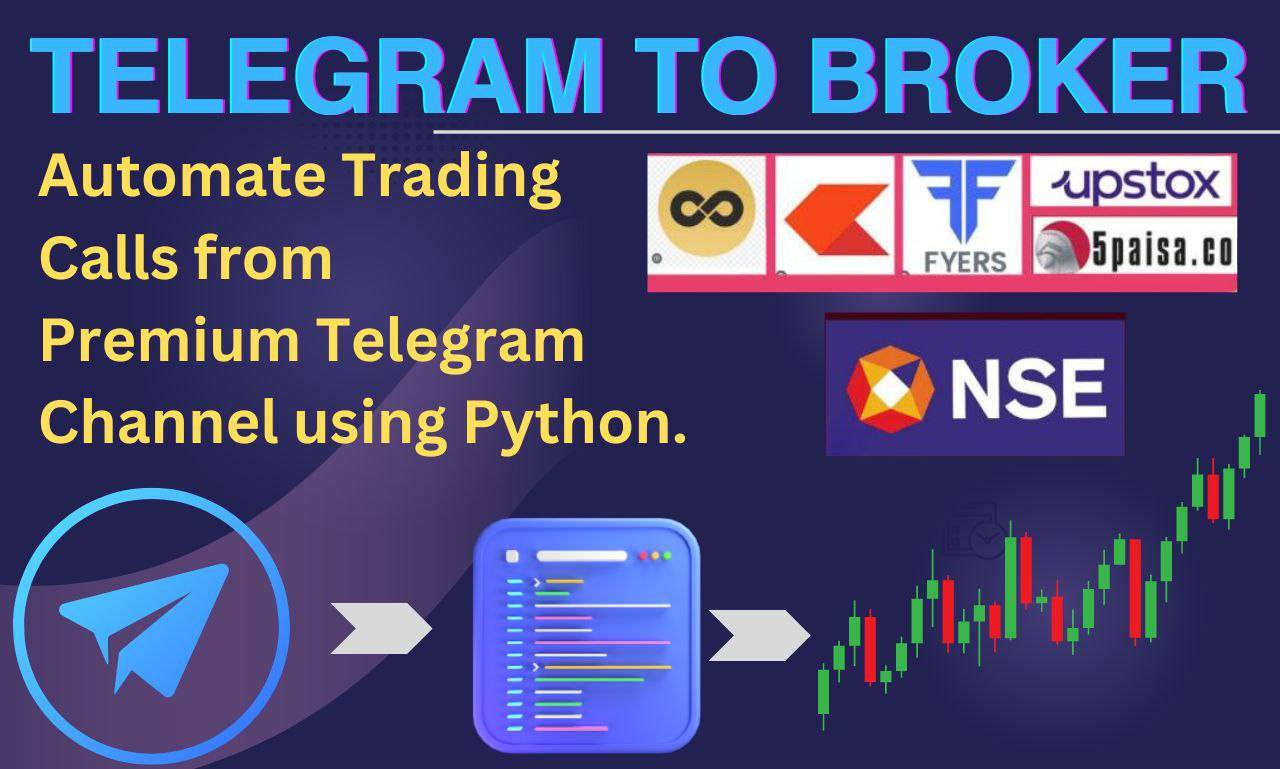 TELEGRAM TO BROKER

Automate Trading Calls from Premium Telegram Channel using Python.

FYERS

upstox

5paisa.co

NSE